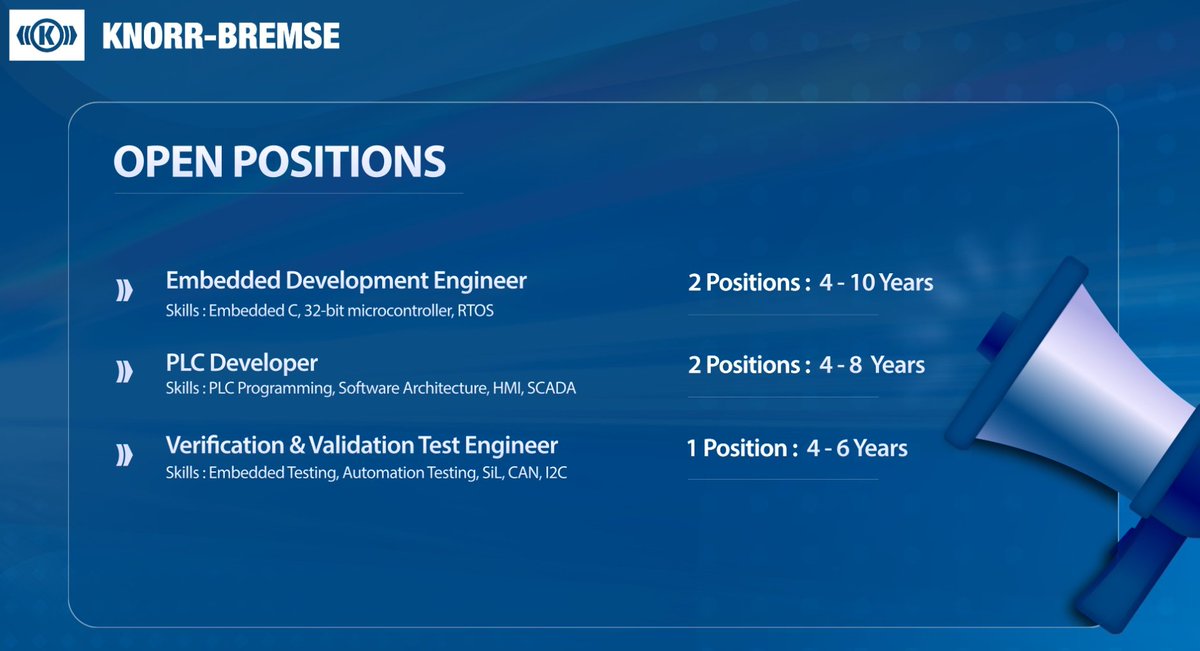 KNORR-BREMSE

OPEN POSITIONS

Embedded Development Engineer
Skills : Embedded C, 32-bit microcontroller, RTOS

2 Positions : 4 - 10 Years

PLC Developer
Skills : PLC Programming, Software Architecture, HMI, SCADA

2 Positions : 4 - 8 Years

Verification & Validation Test Engineer
Skills : Embedded Testing, Automation Testing, SiL, CAN, I2C

1 Position : 4 - 6 Years